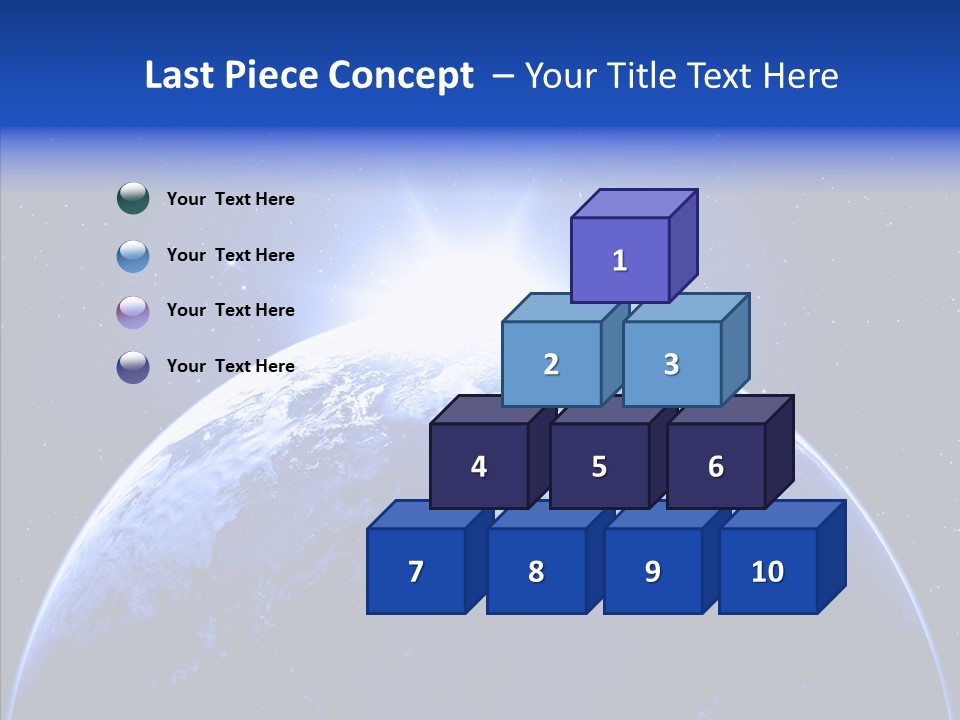 Last Piece Concept – Your Title Text Here

Your Text Here

Your Text Here

Your Text Here

Your Text Here

1

2

3

4

5

6

7

8

9

10